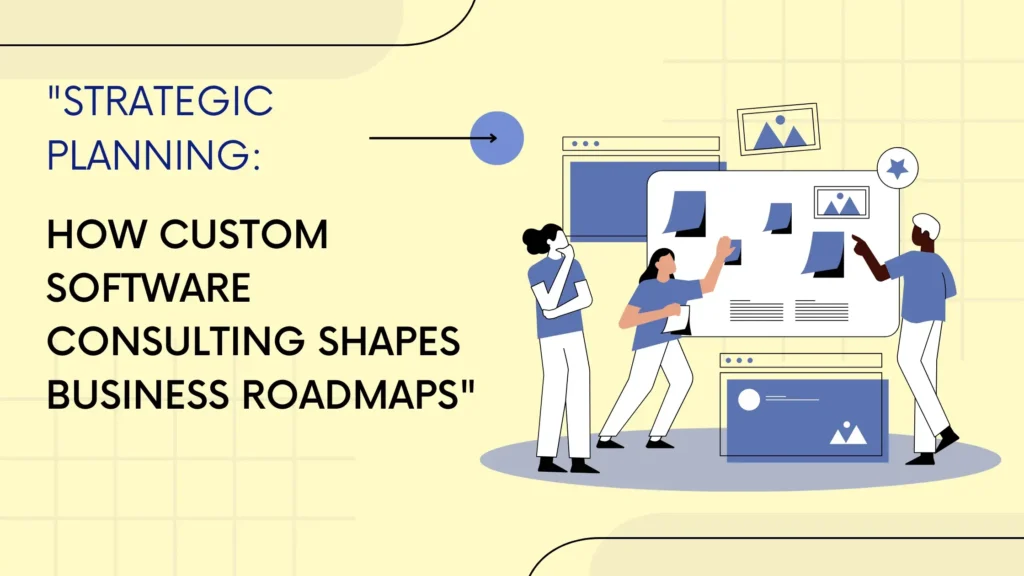 "STRATEGIC PLANNING:

HOW CUSTOM SOFTWARE CONSULTING SHAPES BUSINESS ROADMAPS"